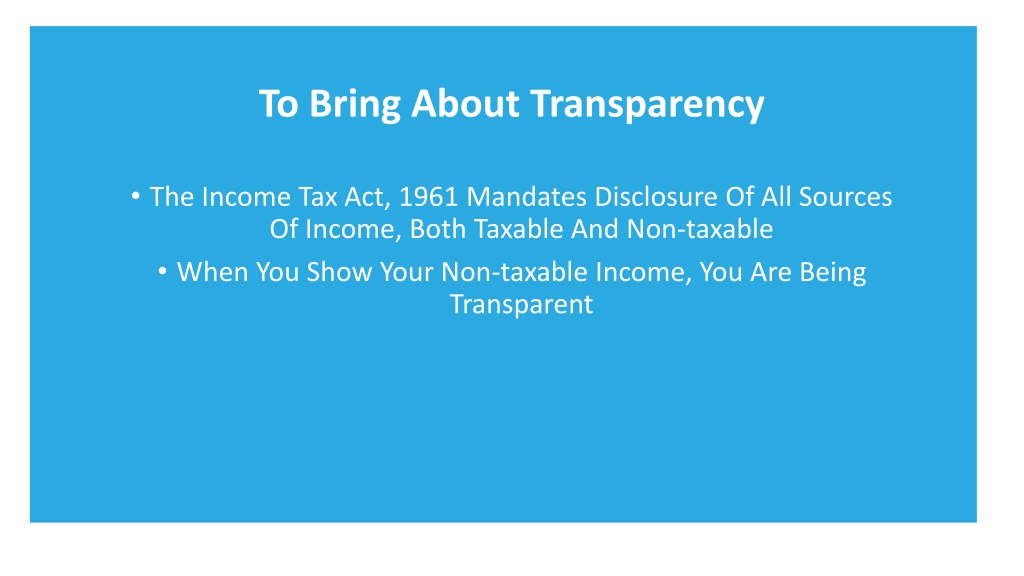 To Bring About Transparency

• The Income Tax Act, 1961 Mandates Disclosure Of All Sources Of Income, Both Taxable And Non-taxable

• When You Show Your Non-taxable Income, You Are Being Transparent